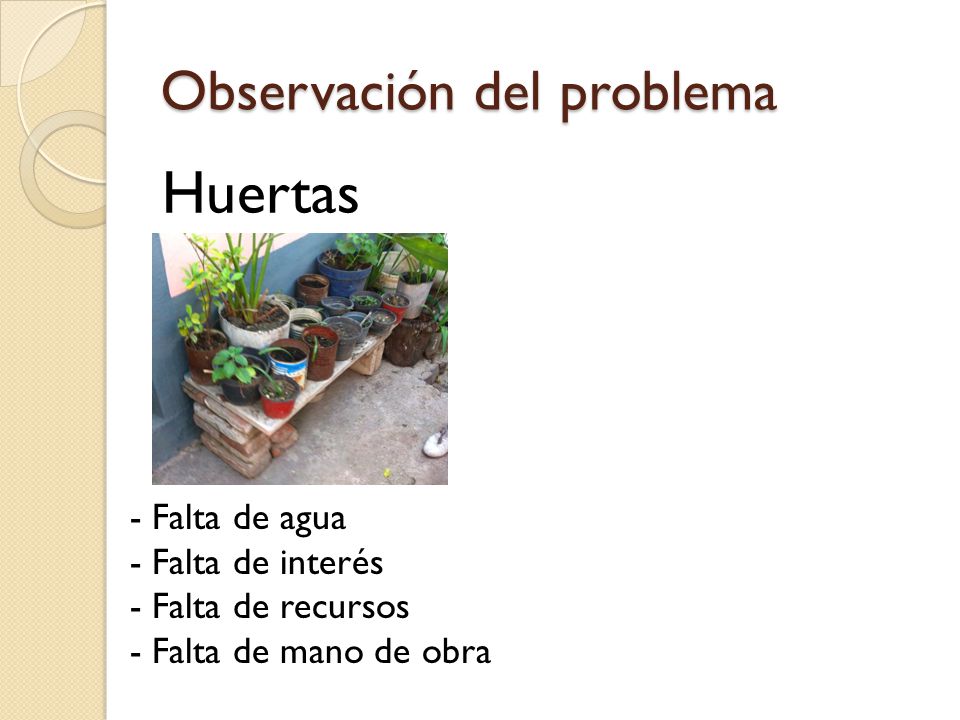 Observación del problema

Huertas

- Falta de agua
- Falta de interés
- Falta de recursos
- Falta de mano de obra